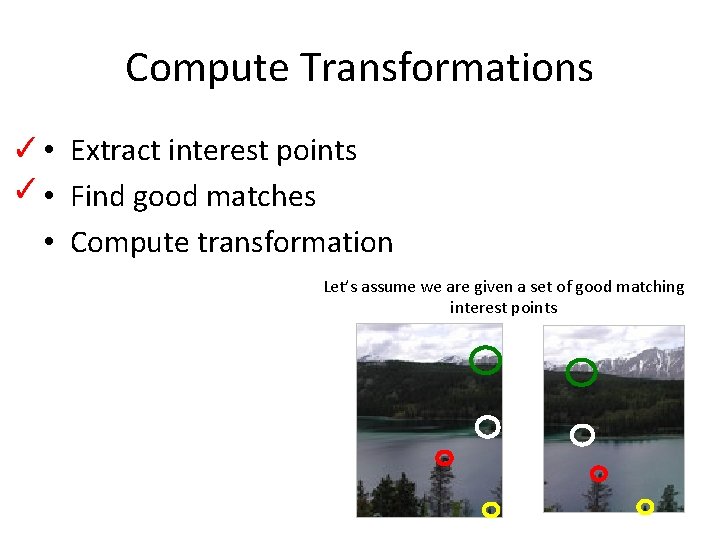 Compute Transformations

✓ • Extract interest points
✓ • Find good matches
• Compute transformation

Let's assume we are given a set of good matching interest points